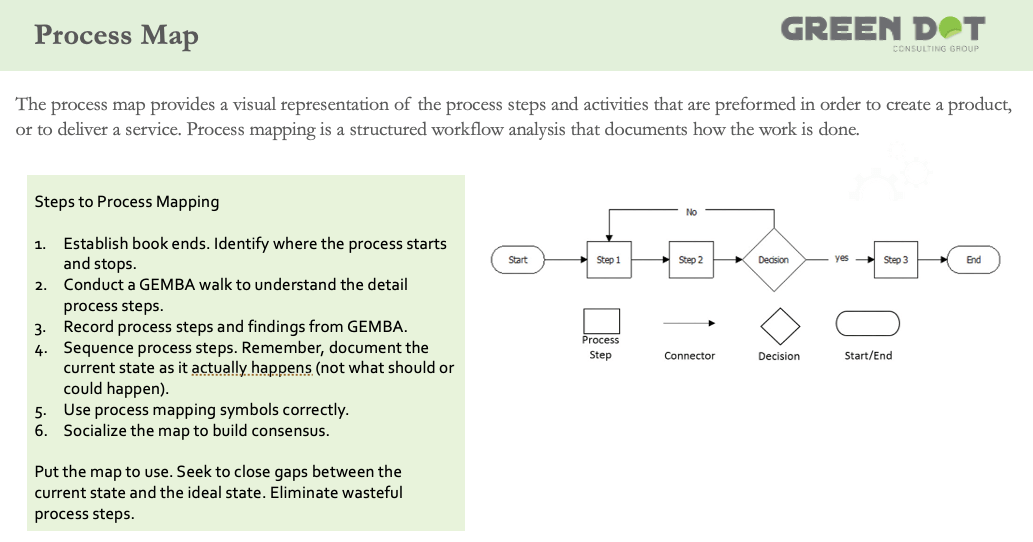 Process Map

GREEN DOT
CONSULTING GROUP

The process map provides a visual representation of the process steps and activities that are preformed in order to create a product, or to deliver a service. Process mapping is a structured workflow analysis that documents how the work is done.

Steps to Process Mapping

1. Establish book ends. Identify where the process starts and stops.
2. Conduct a GEMBA walk to understand the detail process steps.
3. Record process steps and findings from GEMBA.
4. Sequence process steps. Remember, document the current state as it actually happens (not what should or could happen).
5. Use process mapping symbols correctly.
6. Socialize the map to build consensus.

Put the map to use. Seek to close gaps between the current state and the ideal state. Eliminate wasteful process steps.

No

Start

Step 1

Step 2

Decision

yes

Step 3

End

Process Step

Connector

Decision

Start/End